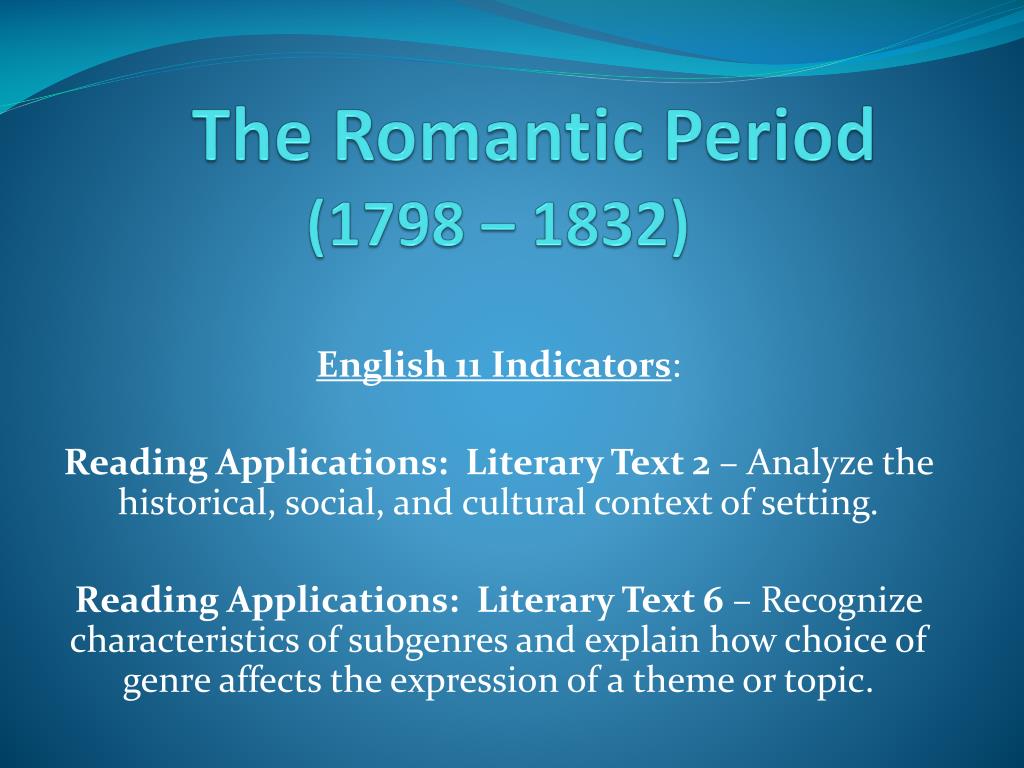 The Romantic Period
(1798 – 1832)

English 11 Indicators:

Reading Applications: Literary Text 2 – Analyze the historical, social, and cultural context of setting.

Reading Applications: Literary Text 6 – Recognize characteristics of subgenres and explain how choice of genre affects the expression of a theme or topic.